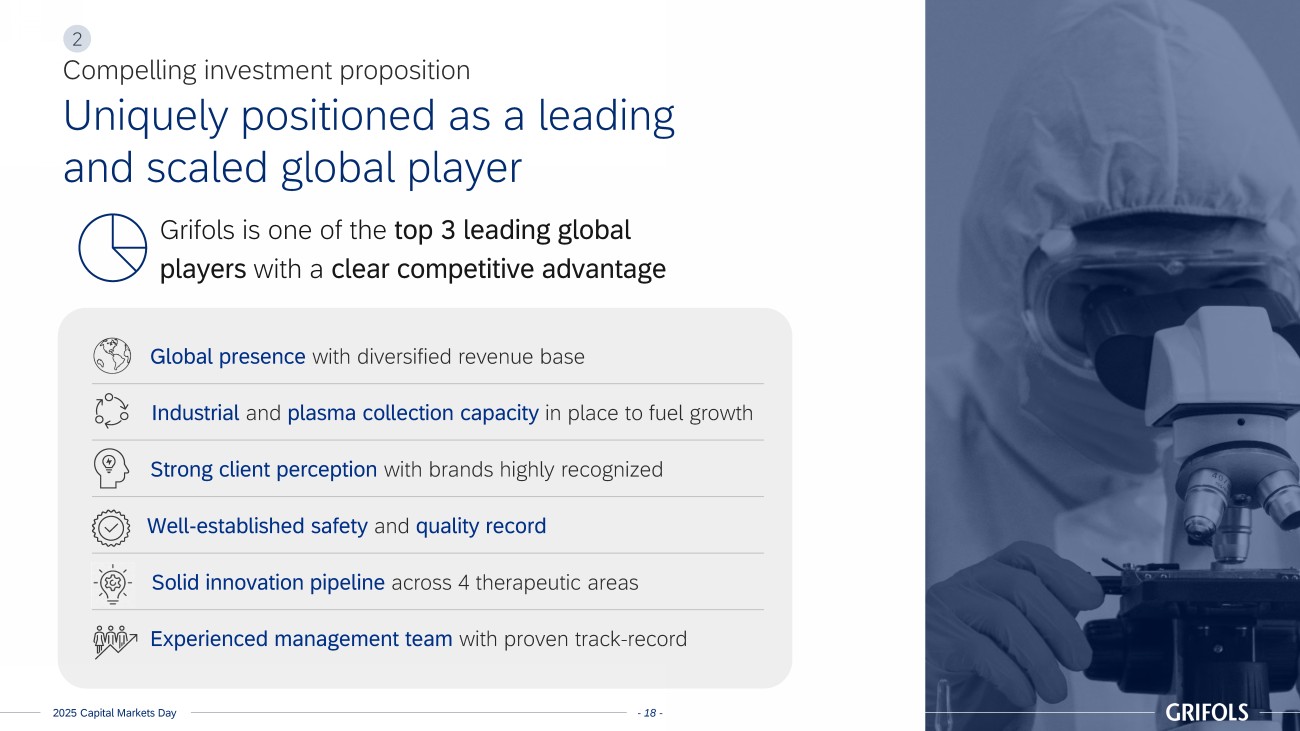 2

Compelling investment proposition

Uniquely positioned as a leading and scaled global player

Grifols is one of the top 3 leading global players with a clear competitive advantage

Global presence with diversified revenue base

Industrial and plasma collection capacity in place to fuel growth

Strong client perception with brands highly recognized

Well-established safety and quality record

Solid innovation pipeline across 4 therapeutic areas

Experienced management team with proven track-record

2025 Capital Markets Day

- 18 -

GRIFOLS